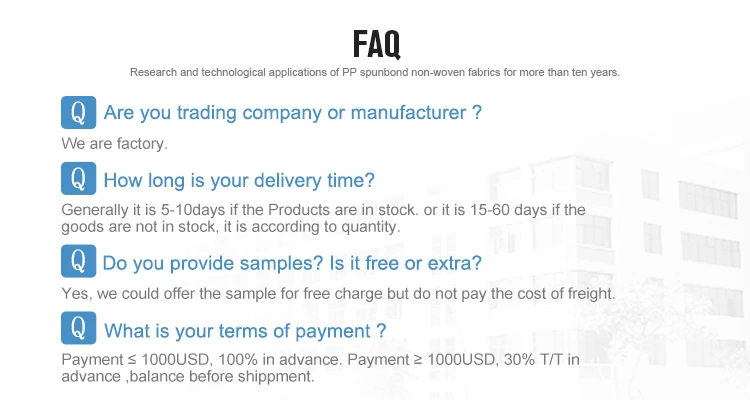 FAQ

Research and technological applications of PP spunbond non-woven fabrics for more than ten years.

Q Are you trading company or manufacturer ?

We are factory.

Q How long is your delivery time?

Generally it is 5-10days if the Products are in stock. or it is 15-60 days if the goods are not in stock, it is according to quantity.

Q Do you provide samples? Is it free or extra?

Yes, we could offer the sample for free charge but do not pay the cost of freight.

Q What is your terms of payment ?

Payment ≤ 1000USD, 100% in advance. Payment ≥ 1000USD, 30% T/T in advance ,balance before shippment.